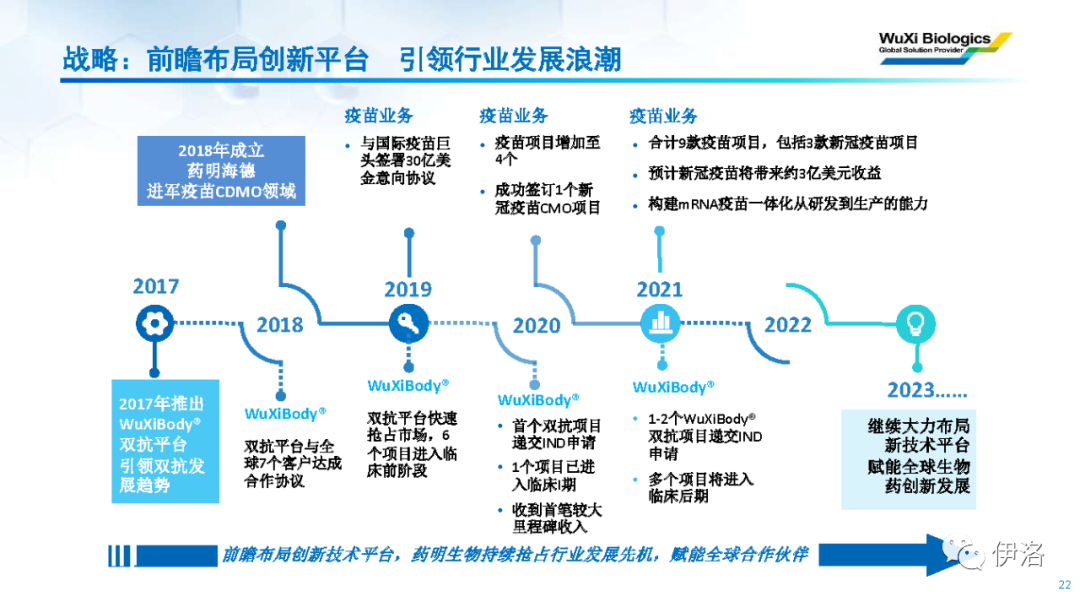 战略：前瞻布局创新平台　引领行业发展浪潮

WuXi Biologics
Global Solution Provider

2018年成立
药明海德
进军疫苗CDMO领域

疫苗业务
• 与国际疫苗巨头签署30亿美金意向协议

疫苗业务
• 疫苗项目增加至4个
• 成功签订1个新冠疫苗CMO项目

疫苗业务
• 合计9款疫苗项目，包括3款新冠疫苗项目
• 预计新冠疫苗将带来约3亿美元收益
• 构建mRNA疫苗一体化从研发到生产的能力

2017
2018
2019
2020
2021
2022
2023……

2017年推出
WuXiBody®
双抗平台
引领双抗发展趋势

WuXiBody®
双抗平台与全球7个客户达成合作协议

WuXiBody®
双抗平台快速抢占市场，6个项目进入临床前阶段

WuXiBody®
• 首个双抗项目递交IND申请
• 1个项目已进入临床I期
• 收到首笔较大里程碑收入

WuXiBody®
• 1-2个WuXiBody®双抗项目递交IND申请
• 多个项目将进入临床后期

继续大力布局
新技术平台
赋能全球生物药创新发展

前瞻布局创新技术平台，药明生物持续抢占行业发展先机，赋能全球合作伙伴

伊洛

22